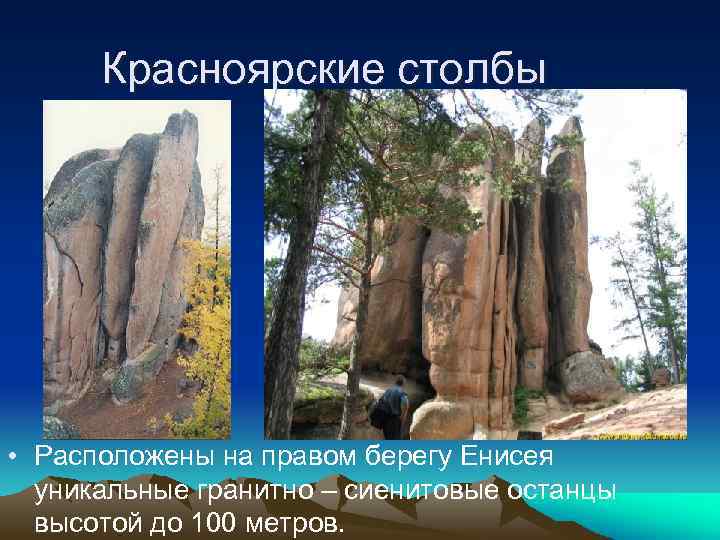 Красноярские столбы

• Расположены на правом берегу Енисея уникальные гранитно – сиенитовые останцы высотой до 100 метров.